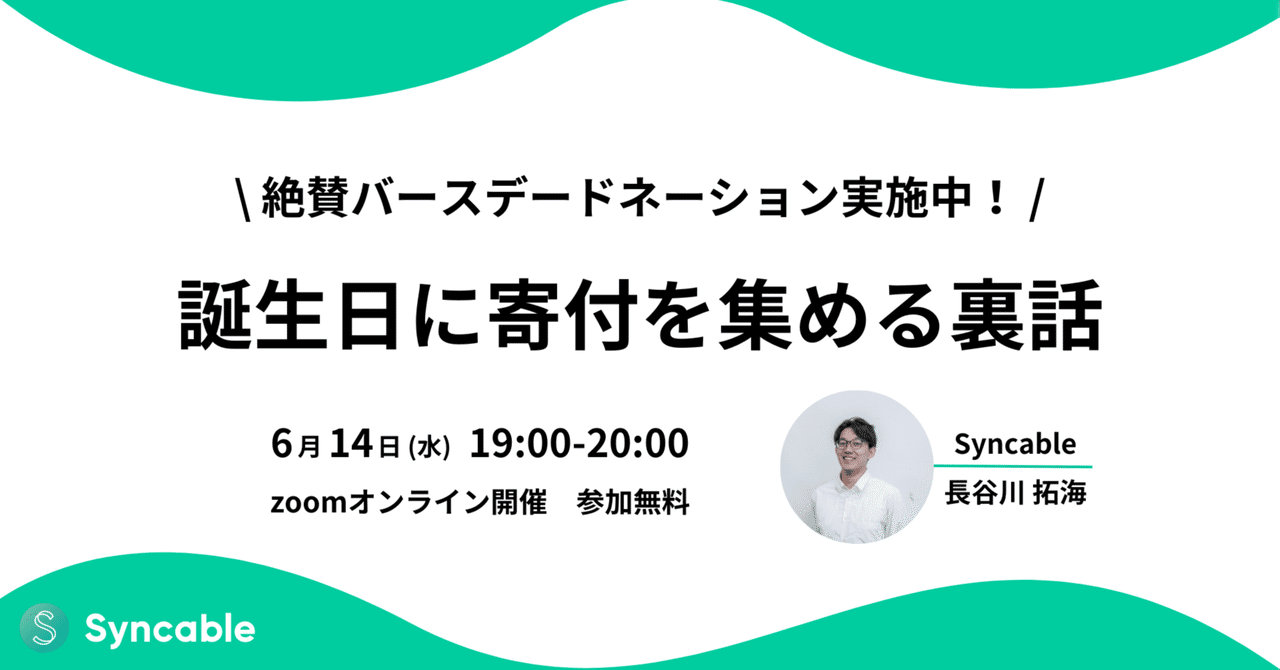 \ 絶賛バースデードネーション実施中！ /

誕生日に寄付を集める裏話

6月14日(水) 19:00-20:00

zoomオンライン開催　参加無料

Syncable
長谷川 拓海

Syncable